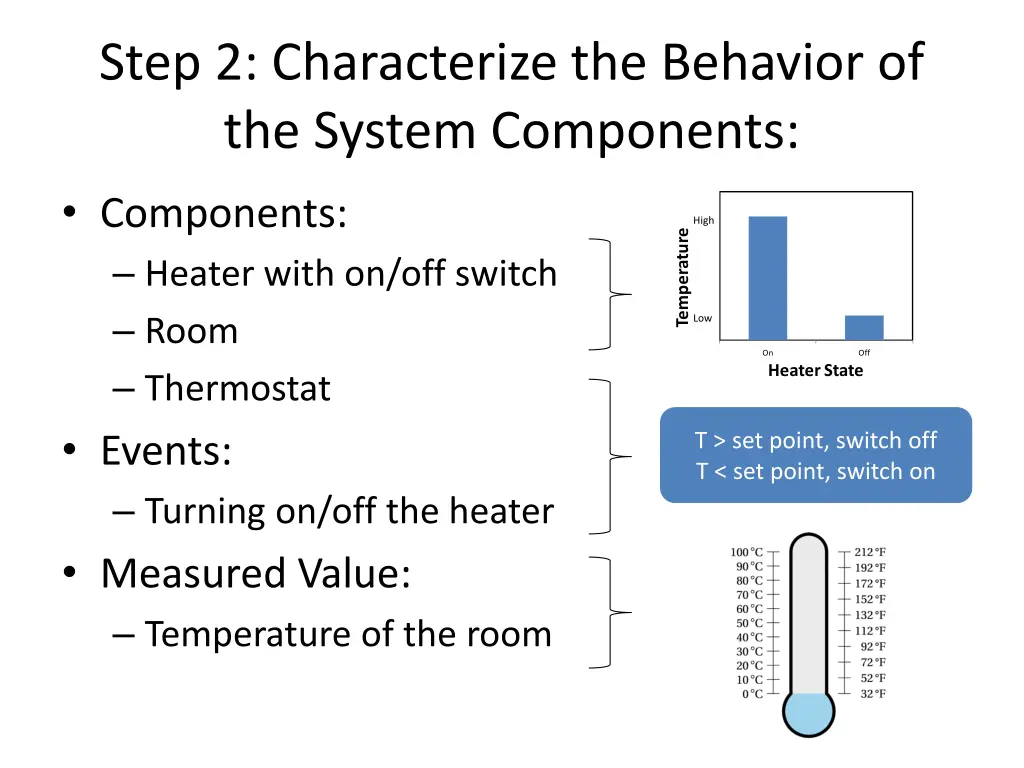 Step 2: Characterize the Behavior of the System Components:

• Components:
– Heater with on/off switch
– Room
– Thermostat
• Events:
– Turning on/off the heater
• Measured Value:
– Temperature of the room

Temperature
High
Low
On
Off
Heater State

T > set point, switch off
T < set point, switch on

100 °C
90 °C
80 °C
70 °C
60 °C
50 °C
40 °C
30 °C
20 °C
10 °C
0 °C
212 °F
192 °F
172 °F
152 °F
132 °F
112 °F
92 °F
72 °F
52 °F
32 °F